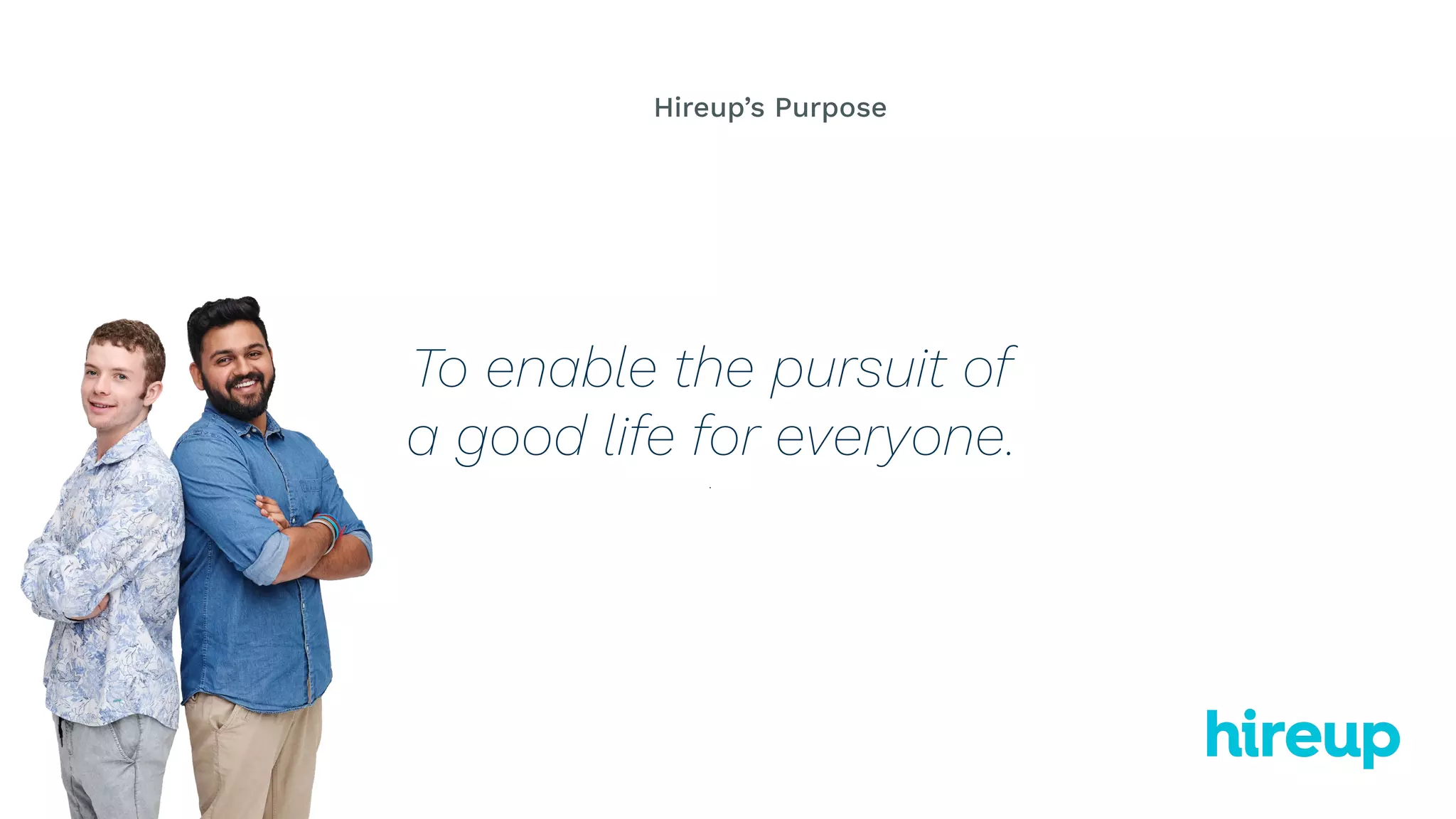 Hireup's Purpose

To enable the pursuit of a good life for everyone.

hireup